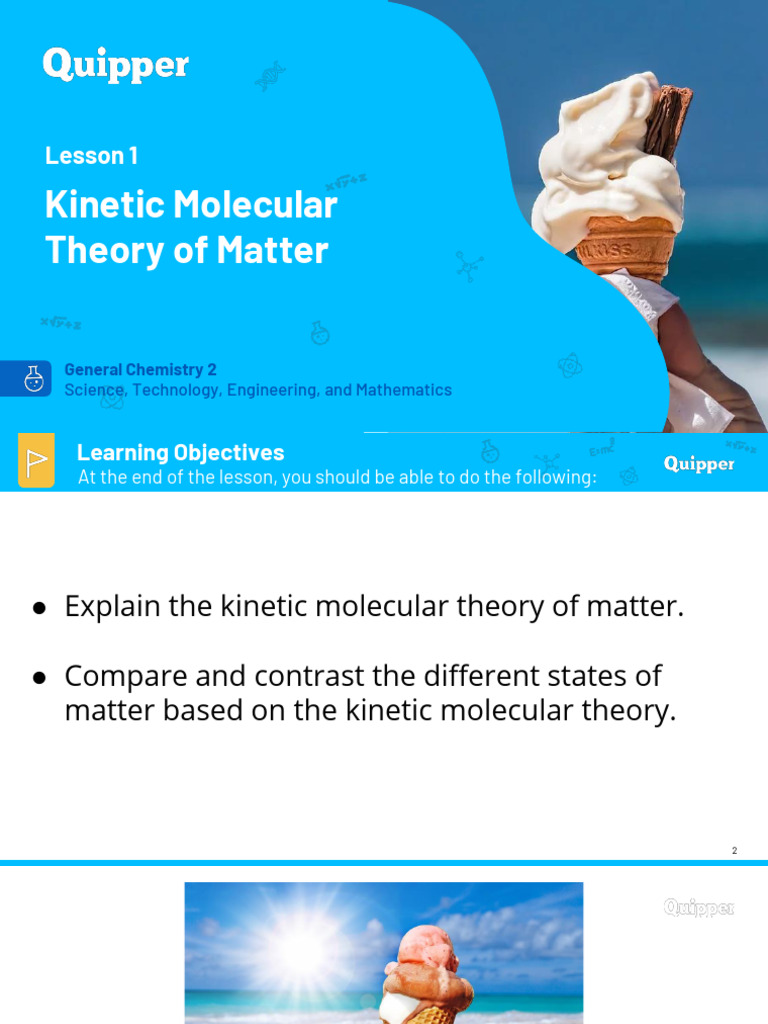 Quipper

Lesson 1

Kinetic Molecular Theory of Matter

General Chemistry 2
Science, Technology, Engineering, and Mathematics

Learning Objectives
At the end of the lesson, you should be able to do the following:

Quipper

● Explain the kinetic molecular theory of matter.

● Compare and contrast the different states of matter based on the kinetic molecular theory.

2

Quipper